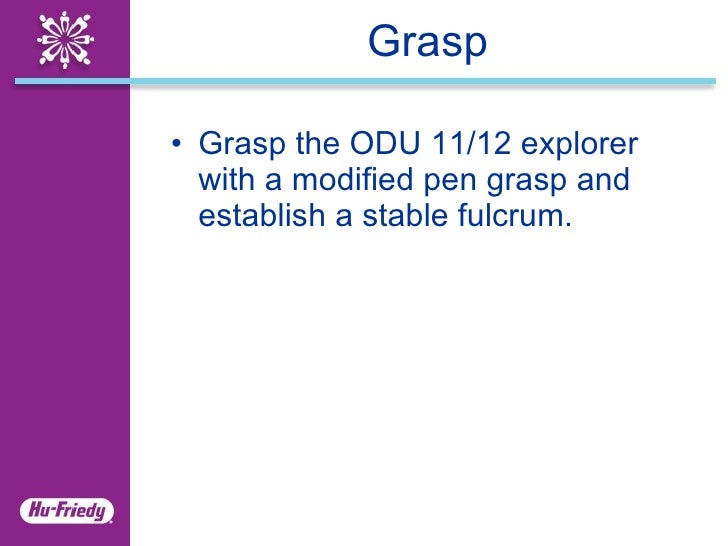 Grasp

• Grasp the ODU 11/12 explorer with a modified pen grasp and establish a stable fulcrum.

Hu-Friedy